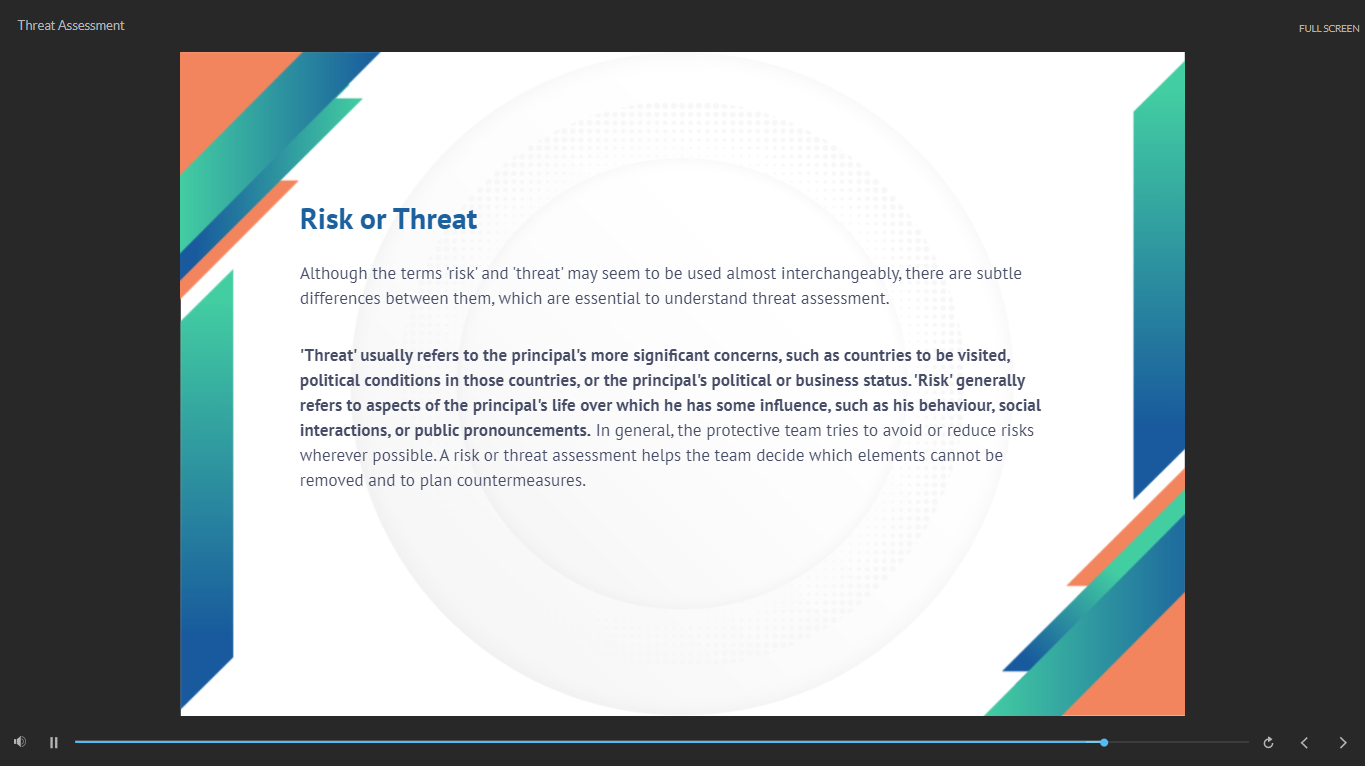 Threat Assessment

FULL SCREEN

Risk or Threat

Although the terms 'risk' and 'threat' may seem to be used almost interchangeably, there are subtle differences between them, which are essential to understand threat assessment.

'Threat' usually refers to the principal's more significant concerns, such as countries to be visited, political conditions in those countries, or the principal's political or business status. 'Risk' generally refers to aspects of the principal's life over which he has some influence, such as his behaviour, social interactions, or public pronouncements. In general, the protective team tries to avoid or reduce risks wherever possible. A risk or threat assessment helps the team decide which elements cannot be removed and to plan countermeasures.